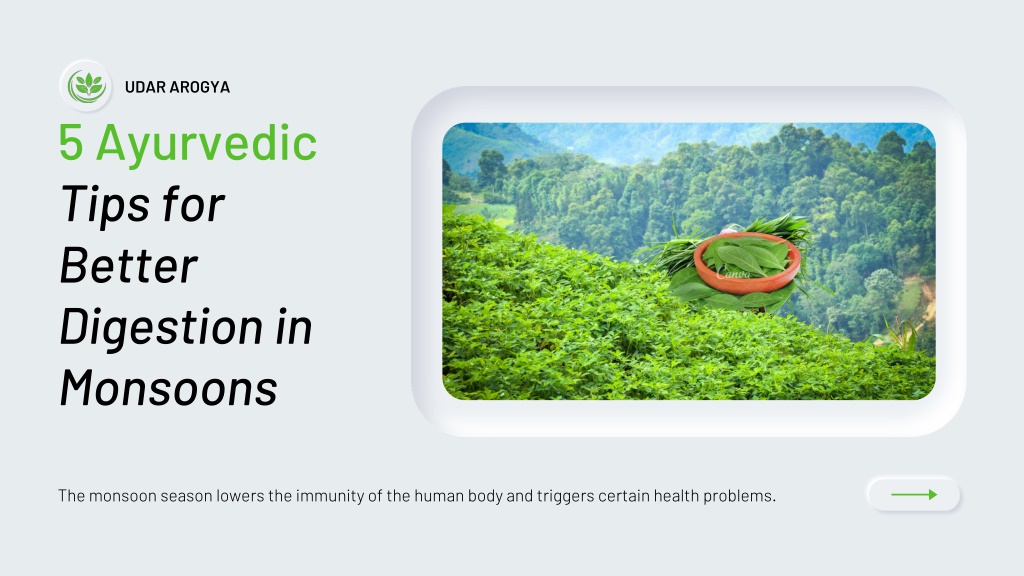 UDAR AROGYA

5 Ayurvedic Tips for Better Digestion in Monsoons

Canva

The monsoon season lowers the immunity of the human body and triggers certain health problems.